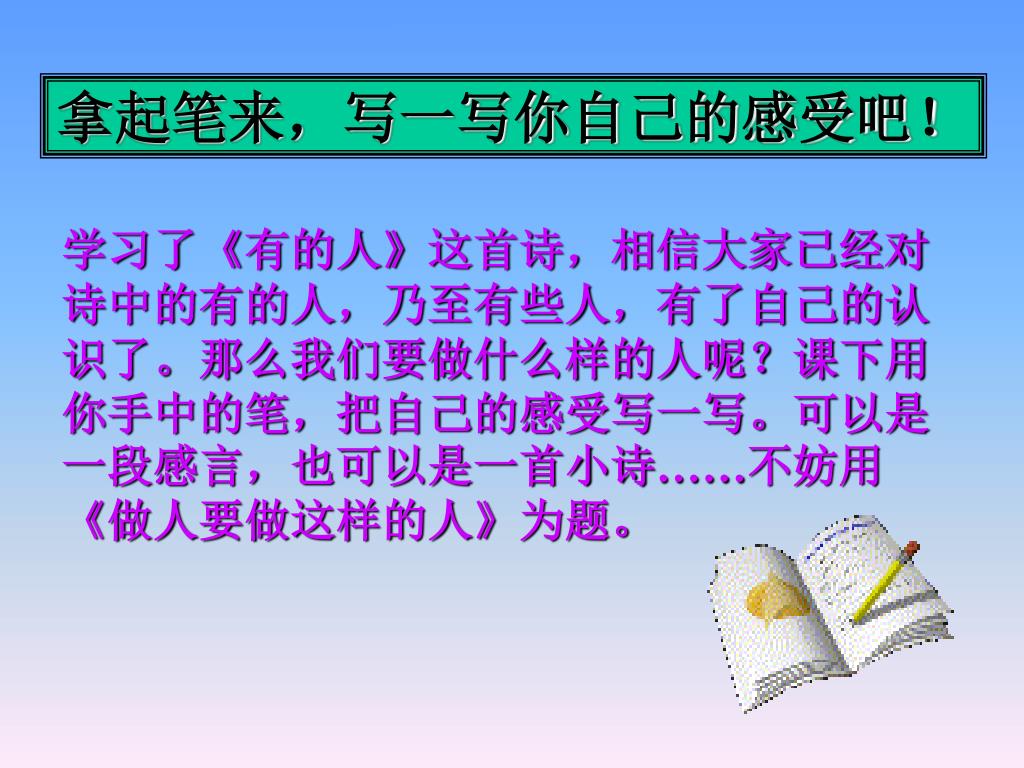 拿起笔来，写一写你自己的感受吧！

学习了《有的人》这首诗，相信大家已经对诗中的有的人，乃至有些人，有了自己的认识了。那么我们要做什么样的人呢？课下用你手中的笔，把自己的感受写一写。可以是一段感言，也可以是一首小诗……不妨用《做人要做这样的人》为题。